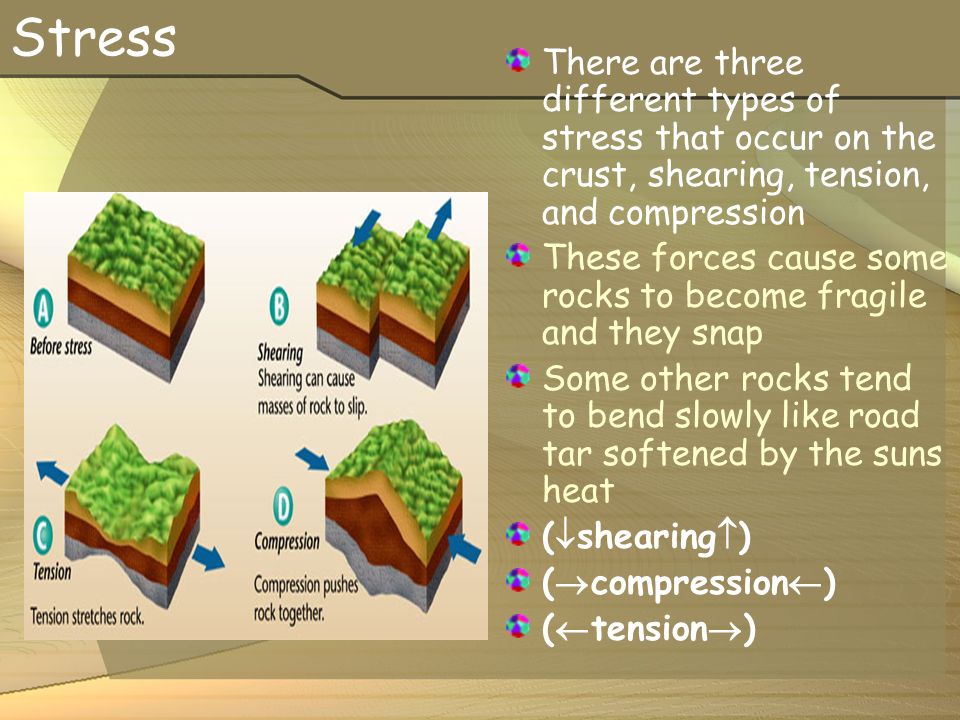 Stress

A
Before stress

B
Shearing
Shearing can cause masses of rock to slip.

C
Tension
Tension stretches rock.

D
Compression
Compression pushes rock together.

There are three different types of stress that occur on the crust, shearing, tension, and compression

These forces cause some rocks to become fragile and they snap

Some other rocks tend to bend slowly like road tar softened by the suns heat

($\downarrow$shearing$\uparrow$)

($\rightarrow$compression$\leftarrow$)

($\leftarrow$tension$\rightarrow$)